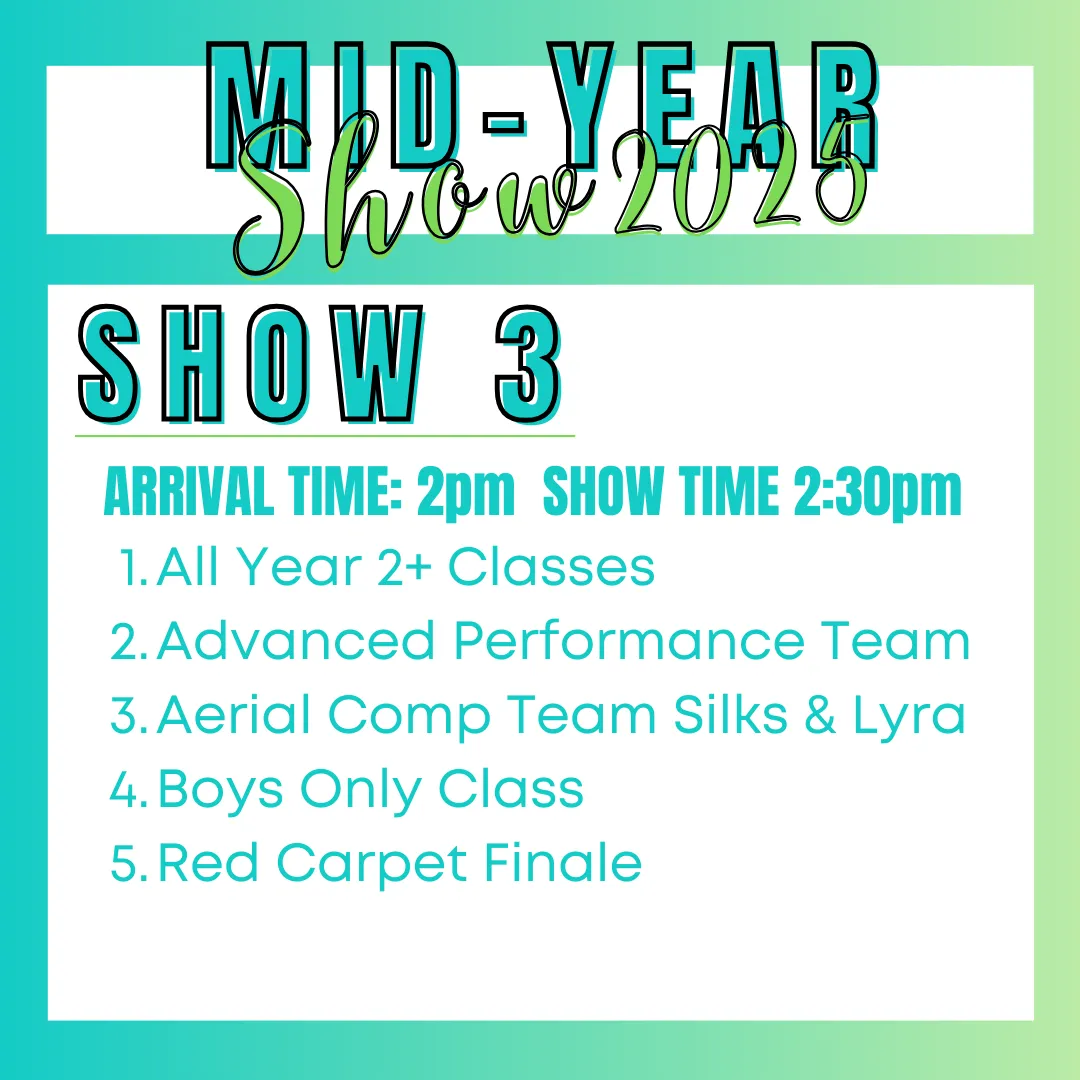 MID-YEAR
Show 2025

SHOW 3

ARRIVAL TIME: 2pm SHOW TIME 2:30pm

1. All Year 2+ Classes
2. Advanced Performance Team
3. Aerial Comp Team Silks & Lyra
4. Boys Only Class
5. Red Carpet Finale